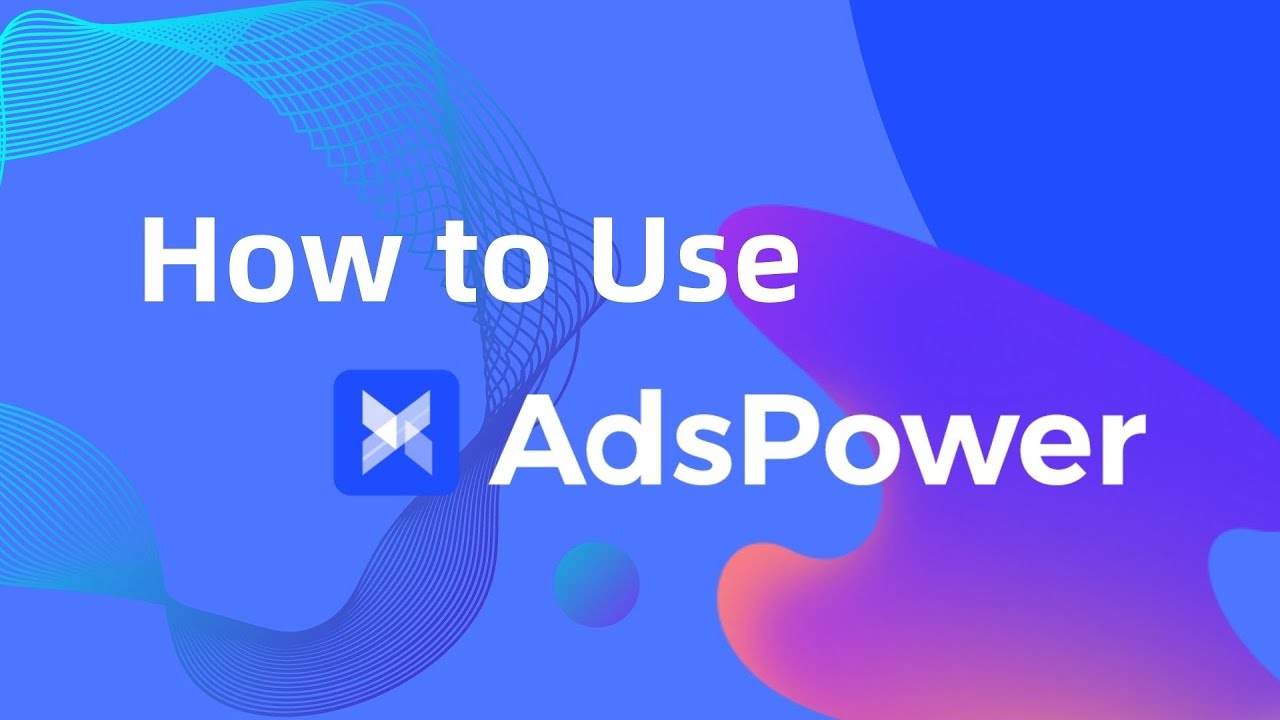 How to Use

AdsPower